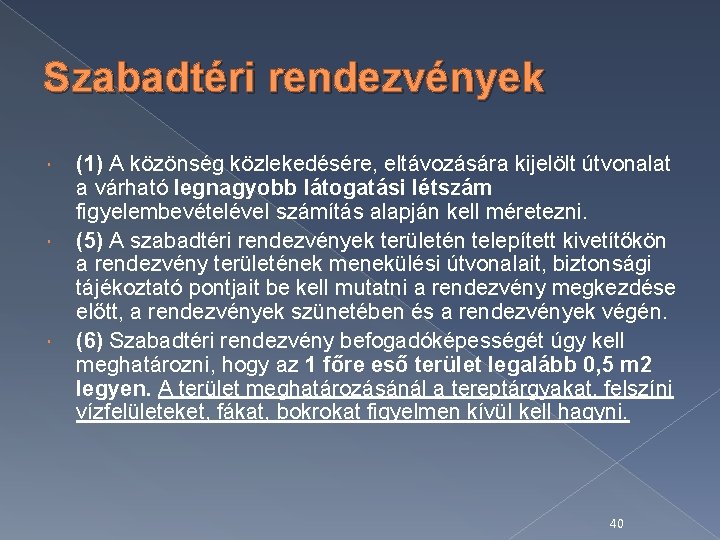 Szabadtéri rendezvények

(1) A közönség közlekedésére, eltávozására kijelölt útvonalat a várható legnagyobb látogatási létszám figyelembevételével számítás alapján kell méretezni.

(5) A szabadtéri rendezvények területén telepített kivetítőkön a rendezvény területének menekülési útvonalait, biztonsági tájékoztató pontjait be kell mutatni a rendezvény megkezdése előtt, a rendezvények szünetében és a rendezvények végén.

(6) Szabadtéri rendezvény befogadóképességét úgy kell meghatározni, hogy az 1 főre eső terület legalább 0,5 m2 legyen. A terület meghatározásánál a tereptárgyakat, felszíni vízfelületeket, fákat, bokrokat figyelmen kívül kell hagyni.

40